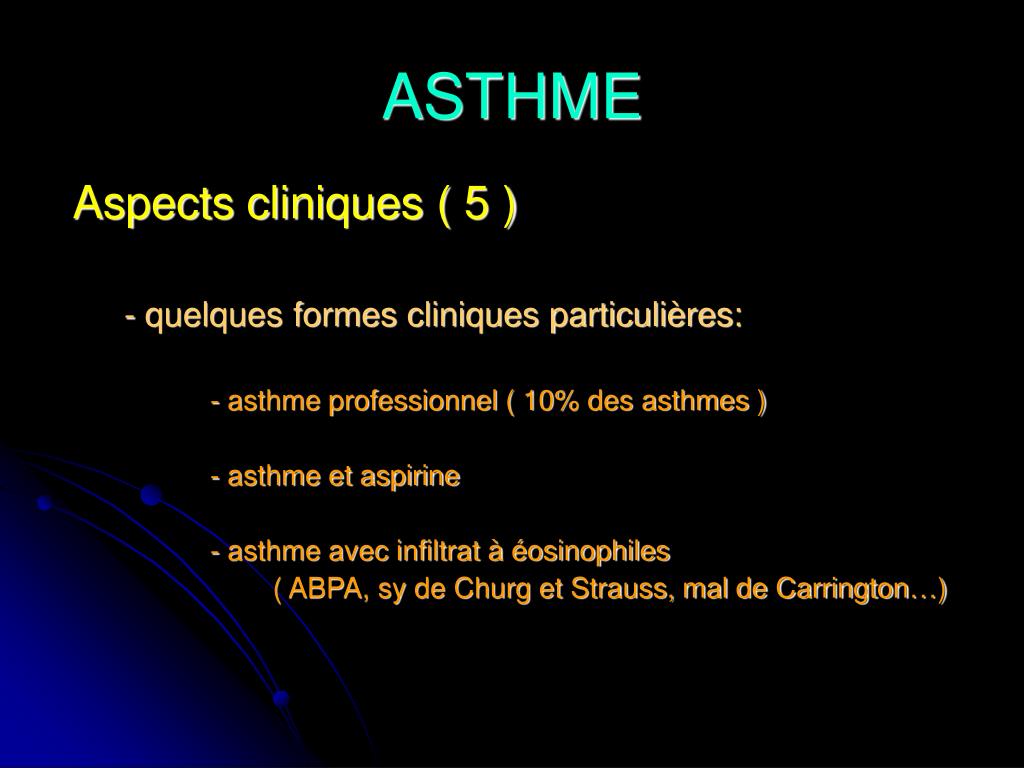 ASTHME

Aspects cliniques ( 5 )

- quelques formes cliniques particulières:

- asthme professionnel ( 10% des asthmes )

- asthme et aspirine

- asthme avec infiltrat à éosinophiles
( ABPA, sy de Churg et Strauss, mal de Carrington…)